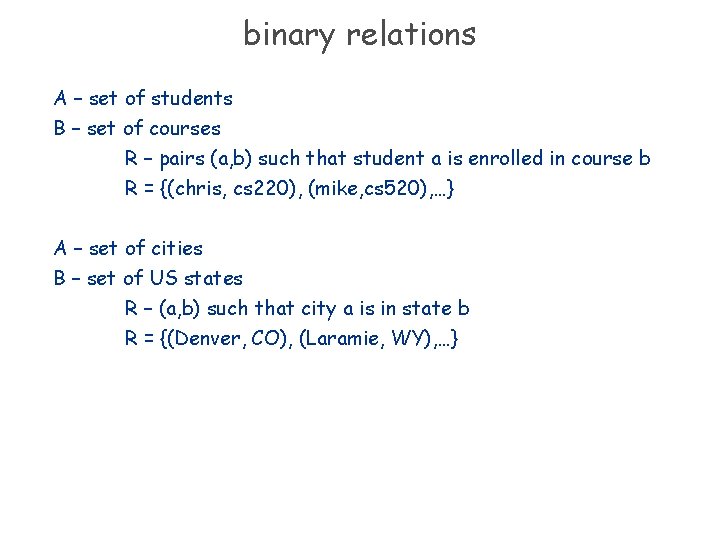 binary relations

A – set of students
B – set of courses
R – pairs (a,b) such that student a is enrolled in course b
R = {(chris, cs220), (mike,cs520),…}

A – set of cities
B – set of US states
R – (a,b) such that city a is in state b
R = {(Denver, CO), (Laramie, WY),…}